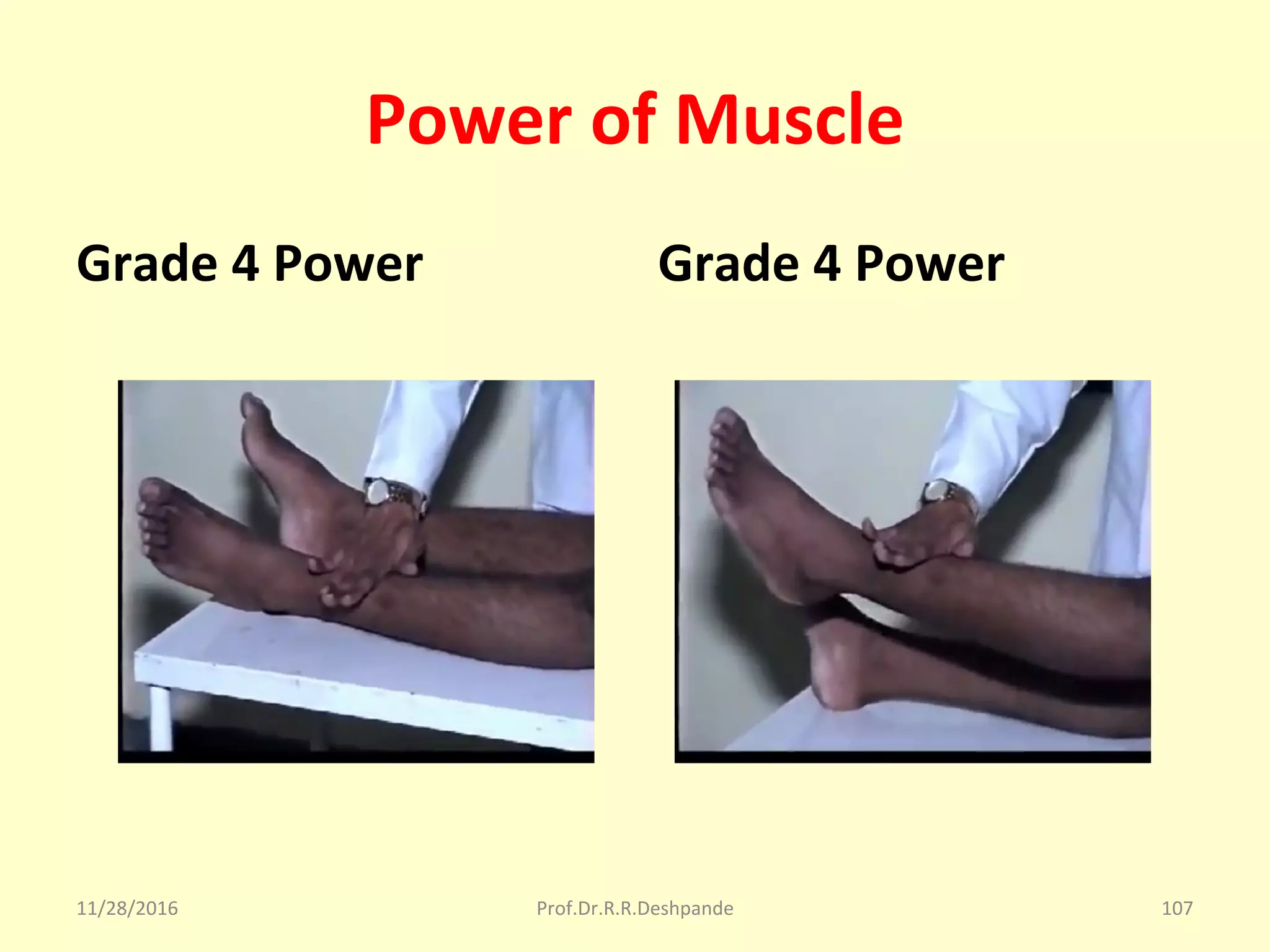 Power of Muscle

Grade 4 Power

Grade 4 Power

11/28/2016

Prof.Dr.R.R.Deshpande

107